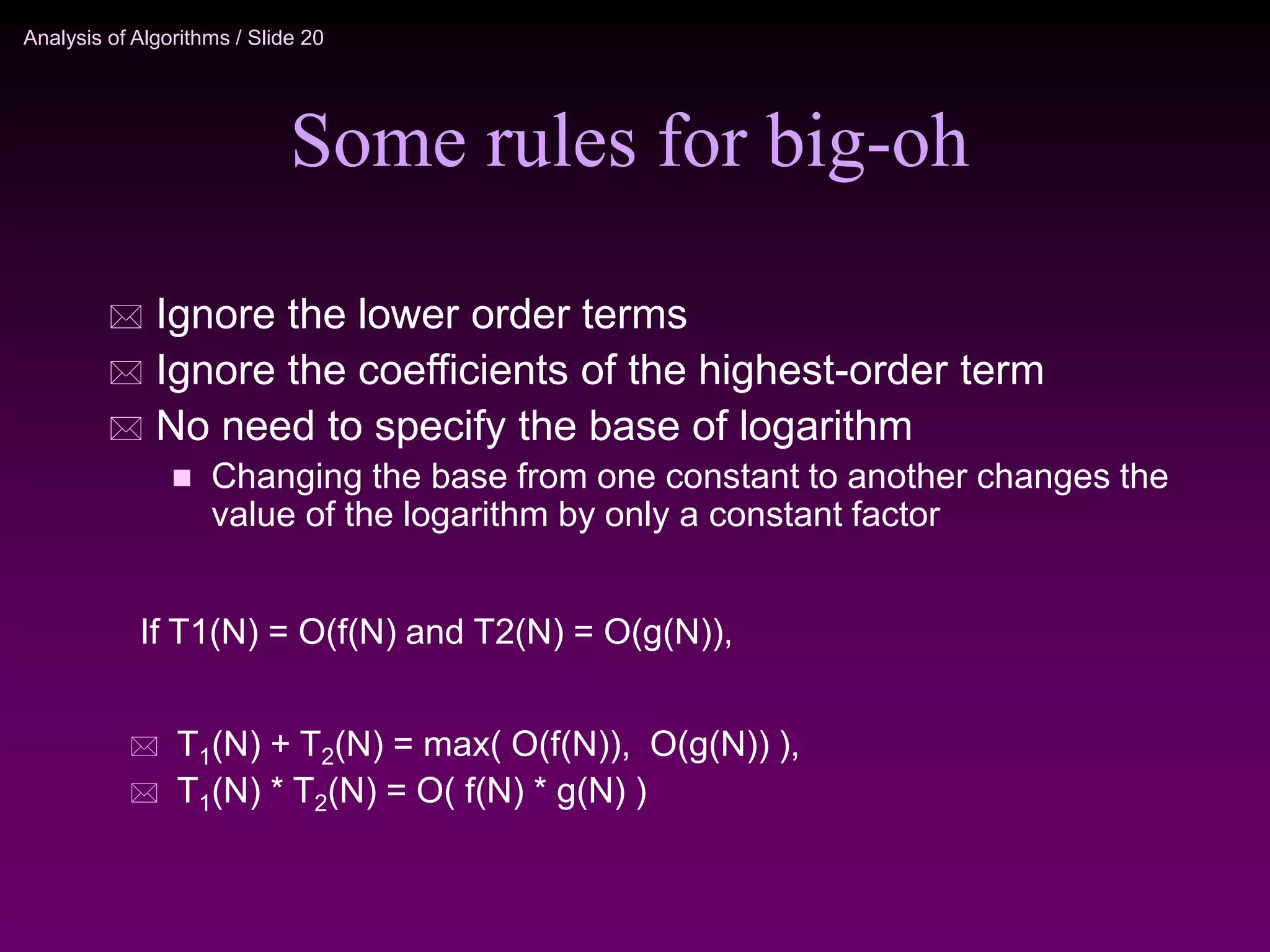 Analysis of Algorithms / Slide 20

Some rules for big-oh

Ignore the lower order terms

Ignore the coefficients of the highest-order term

No need to specify the base of logarithm

Changing the base from one constant to another changes the value of the logarithm by only a constant factor

If T1(N) = O(f(N) and T2(N) = O(g(N)),

$T_1(N) + T_2(N) = max( O(f(N)), O(g(N)) )$,

$T_1(N) * T_2(N) = O( f(N) * g(N) )$